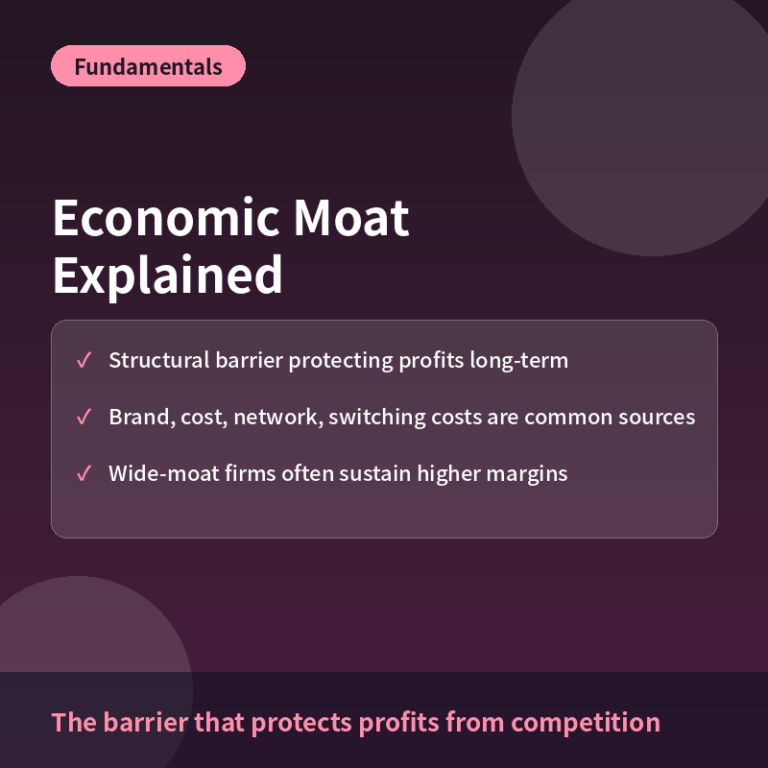 Fundamentals

Economic Moat Explained

✓ Structural barrier protecting profits long-term

✓ Brand, cost, network, switching costs are common sources

✓ Wide-moat firms often sustain higher margins

The barrier that protects profits from competition